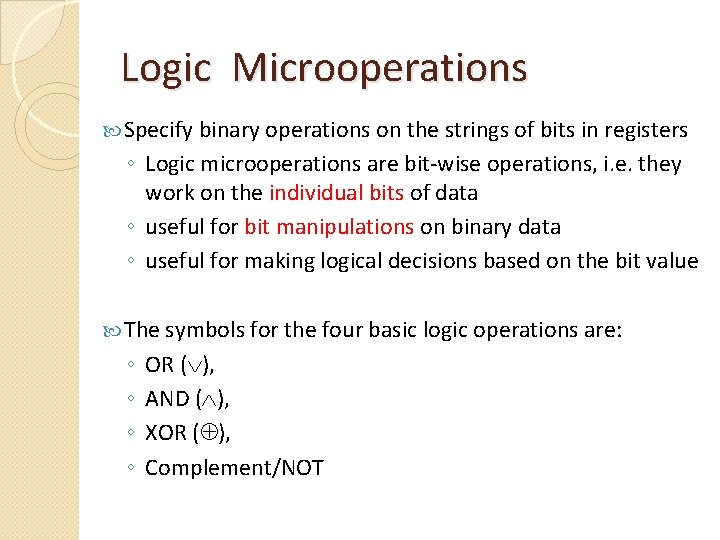 Logic Microoperations

Specify binary operations on the strings of bits in registers
◦ Logic microoperations are bit-wise operations, i.e. they work on the individual bits of data
◦ useful for bit manipulations on binary data
◦ useful for making logical decisions based on the bit value

The symbols for the four basic logic operations are:
◦ OR ($\vee$),
◦ AND ($\wedge$),
◦ XOR ($\oplus$),
◦ Complement/NOT